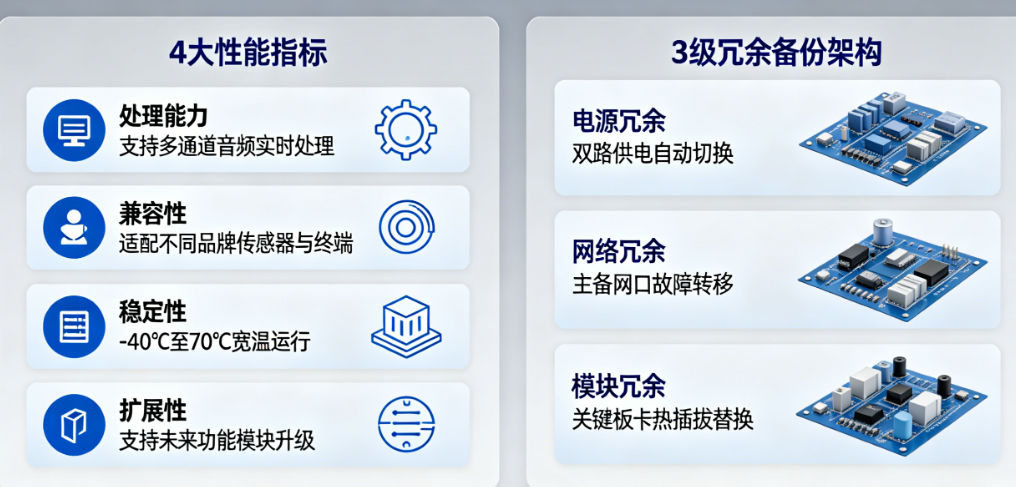 4大性能指标

处理能力
支持多通道音频实时处理

兼容性
适配不同品牌传感器与终端

稳定性
-40℃至70℃宽温运行

扩展性
支持未来功能模块升级

3级冗余备份架构

电源冗余
双路供电自动切换

网络冗余
主备网口故障转移

模块冗余
关键板卡热插拔替换